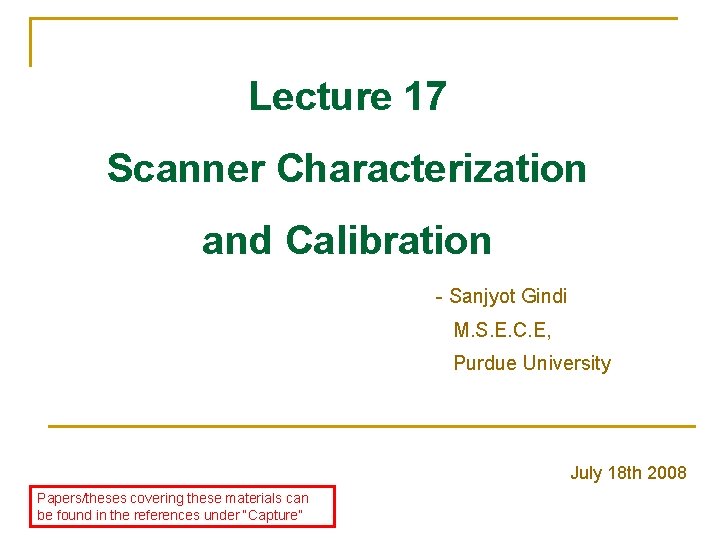 Lecture 17

Scanner Characterization and Calibration

- Sanjyot Gindi
M.S.E.C.E,
Purdue University

July 18th 2008

Papers/theses covering these materials can be found in the references under "Capture"